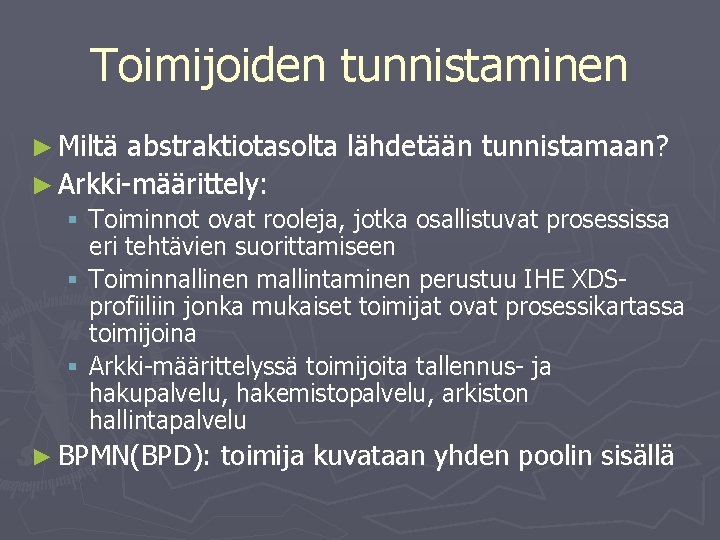 Toimijoiden tunnistaminen

► Miltä abstraktiotasolta lähdetään tunnistamaan?

► Arkki-määrittely:

▪ Toiminnot ovat rooleja, jotka osallistuvat prosessissa eri tehtävien suorittamiseen

▪ Toiminnallinen mallintaminen perustuu IHE XDS-profiiliin jonka mukaiset toimijat ovat prosessikartassa toimijoina

▪ Arkki-määrittelyssä toimijoita tallennus- ja hakupalvelu, hakemistopalvelu, arkiston hallintapalvelu

► BPMN(BPD): toimija kuvataan yhden poolin sisällä